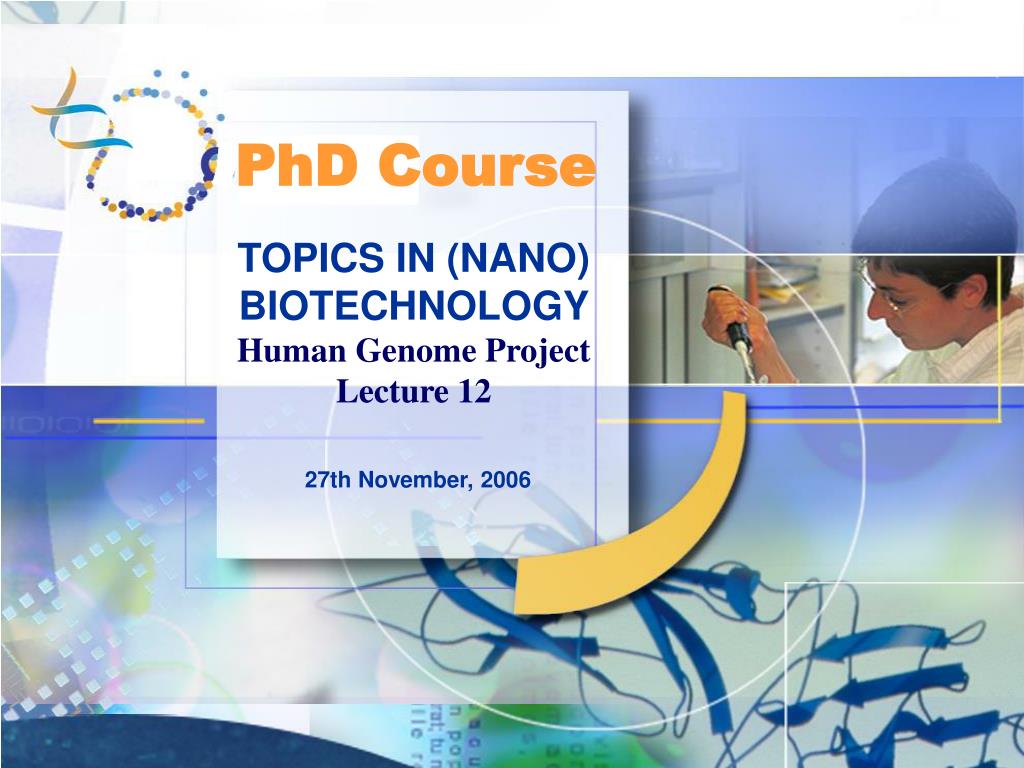 PhD Course

TOPICS IN (NANO) BIOTECHNOLOGY
Human Genome Project
Lecture 12

27th November, 2006